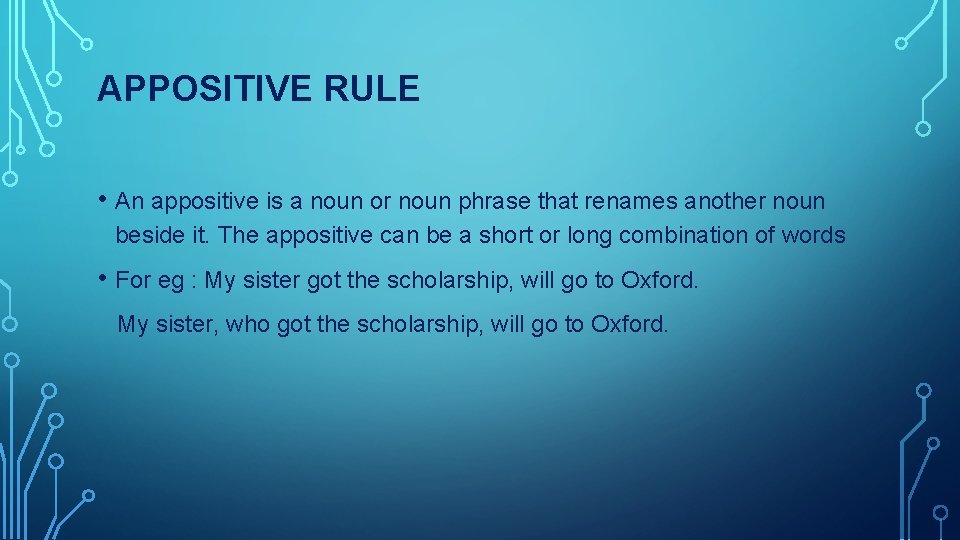 APPOSITIVE RULE

• An appositive is a noun or noun phrase that renames another noun beside it. The appositive can be a short or long combination of words

• For eg : My sister got the scholarship, will go to Oxford.

My sister, who got the scholarship, will go to Oxford.